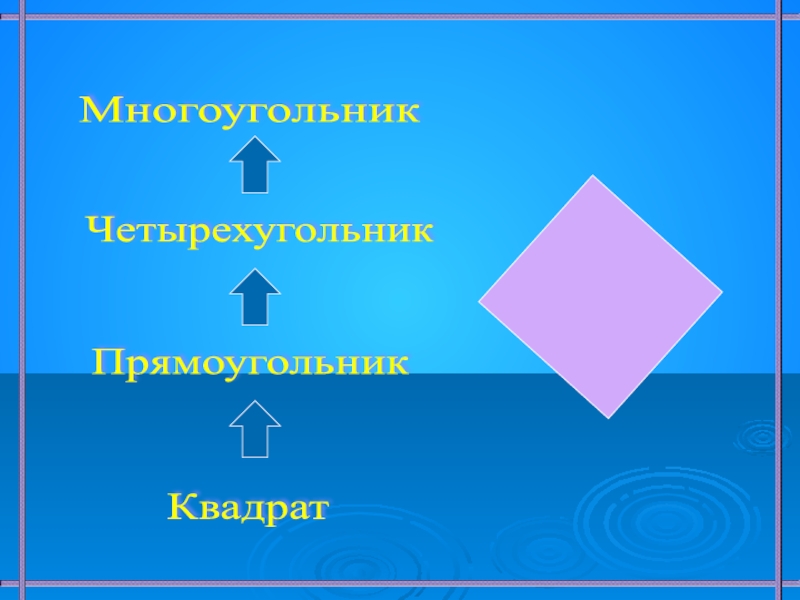 Многоугольник

Четырехугольник

Прямоугольник

Квадрат